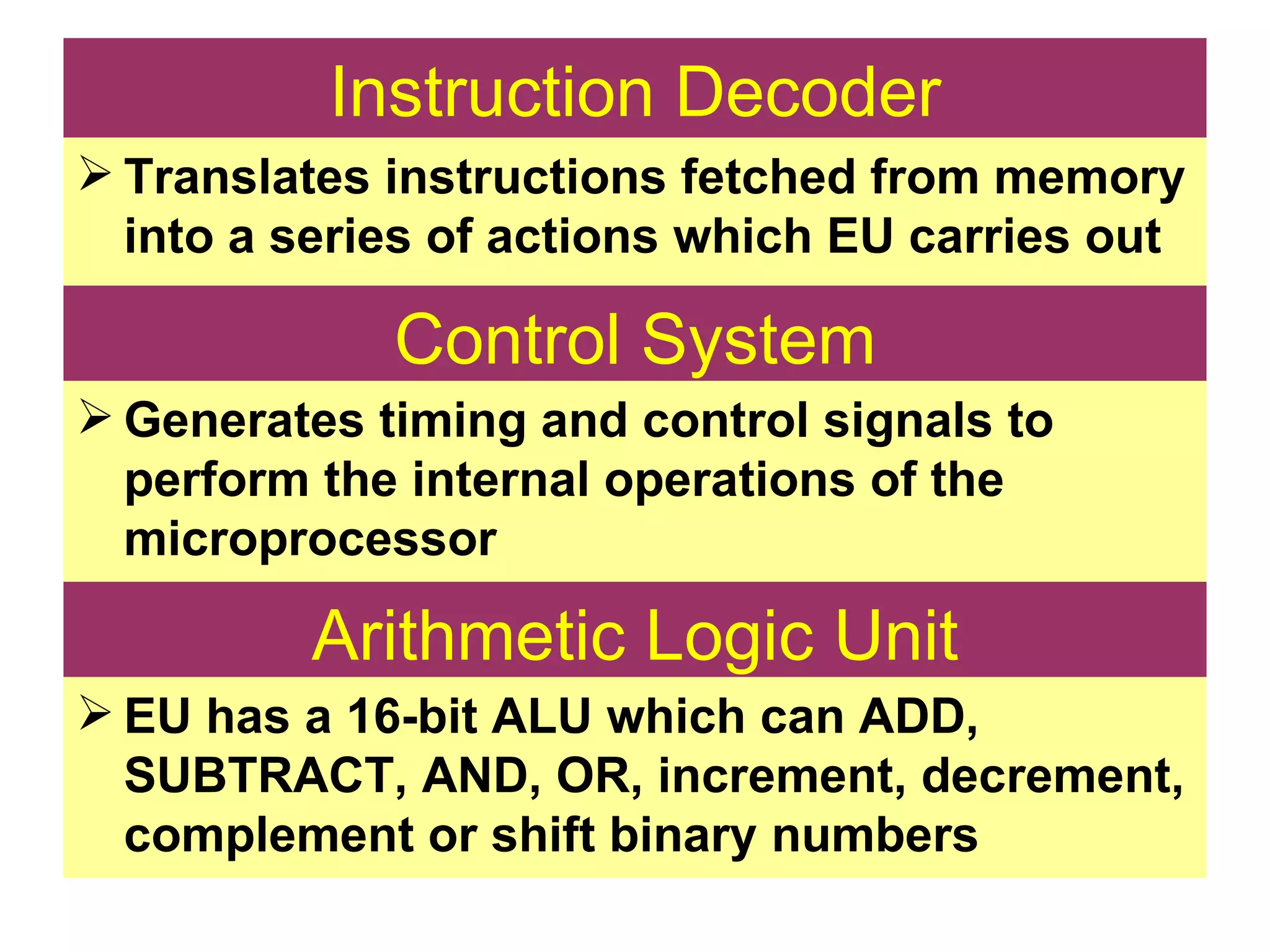 Instruction Decoder

➢ Translates instructions fetched from memory into a series of actions which EU carries out

Control System

➢ Generates timing and control signals to perform the internal operations of the microprocessor

Arithmetic Logic Unit

➢ EU has a 16-bit ALU which can ADD, SUBTRACT, AND, OR, increment, decrement, complement or shift binary numbers